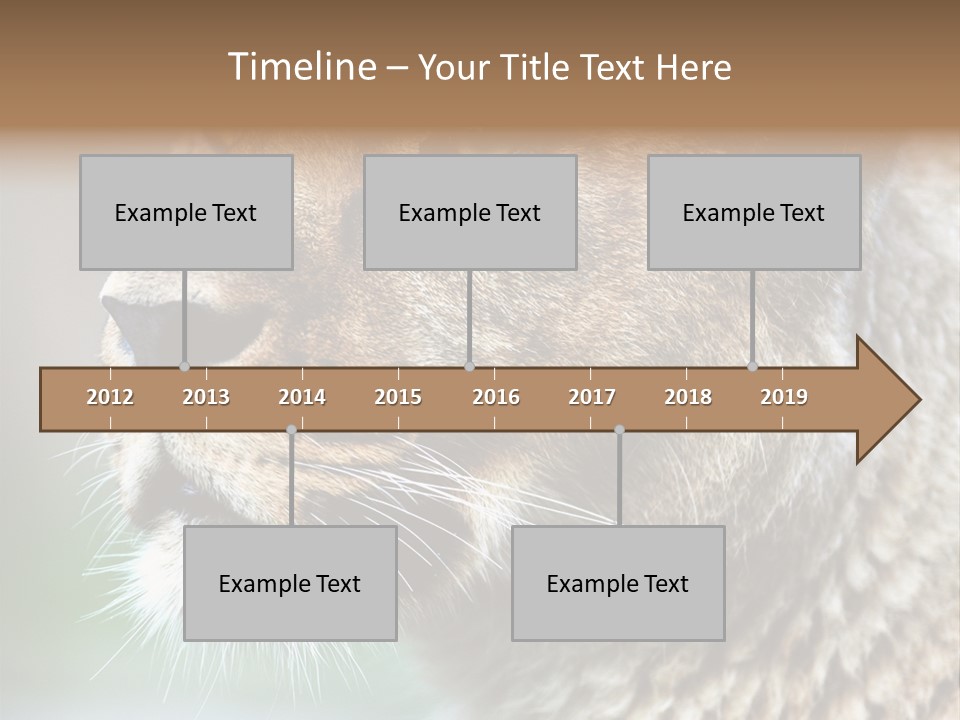 Timeline – Your Title Text Here

Example Text

Example Text

Example Text

2012 2013 2014 2015 2016 2017 2018 2019

Example Text

Example Text